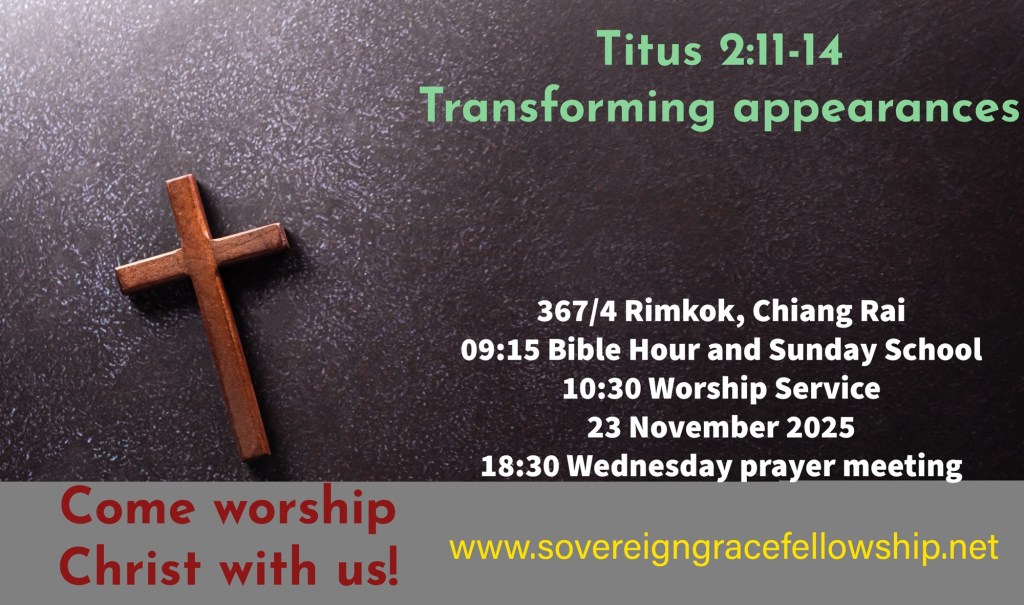 Titus 2:11-14
Transforming appearances

367/4 Rimkok, Chiang Rai
09:15 Bible Hour and Sunday School
10:30 Worship Service
23 November 2025
18:30 Wednesday prayer meeting

Come worship
Christ with us!

www.sovereigngracefellowship.net